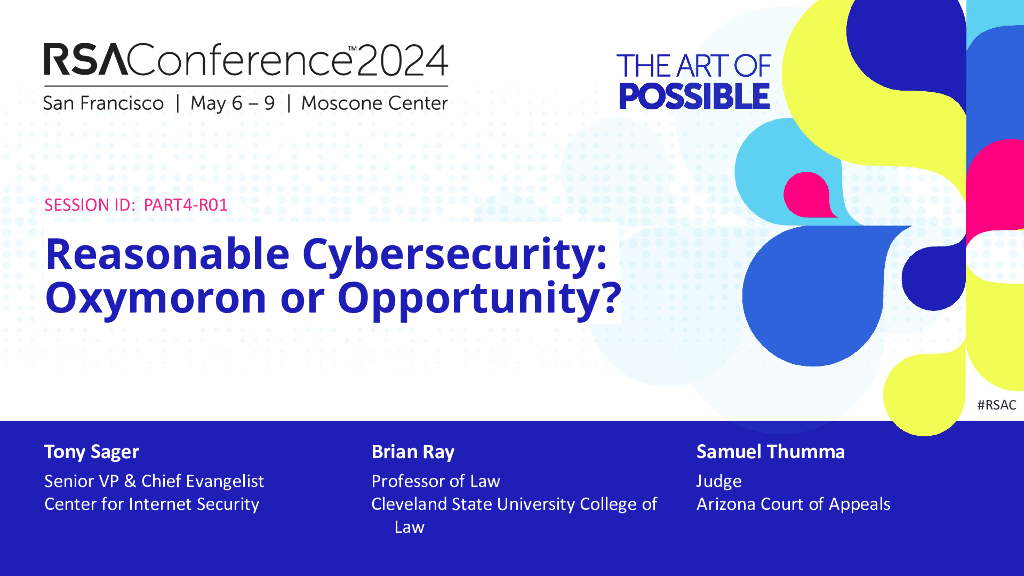 RSAConference™2024
San Francisco | May 6 – 9 | Moscone Center

THE ART OF POSSIBLE

SESSION ID: PART4-R01

Reasonable Cybersecurity: Oxymoron or Opportunity?

#RSAC

Tony Sager
Senior VP & Chief Evangelist
Center for Internet Security

Brian Ray
Professor of Law
Cleveland State University College of Law

Samuel Thumma
Judge
Arizona Court of Appeals